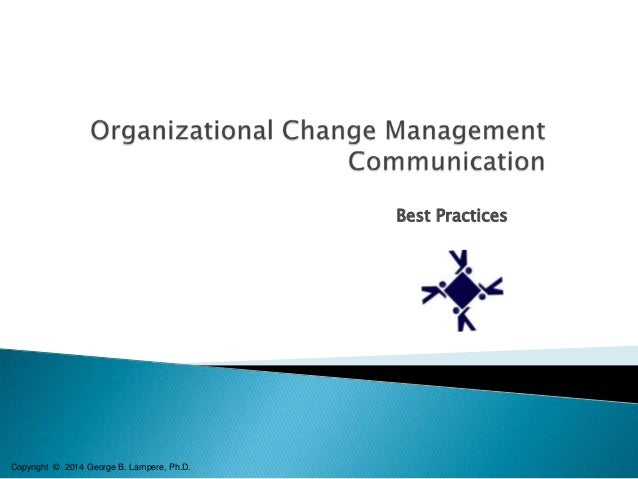 Organizational Change Management
Communication

Best Practices

Copyright © 2014 George B. Lampere, Ph.D.